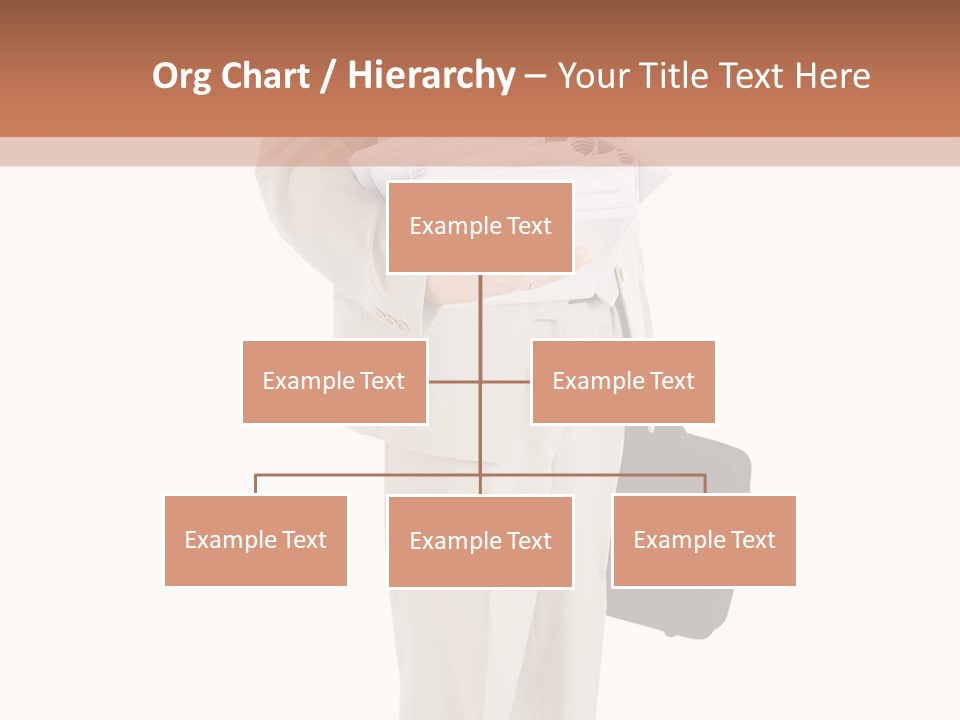 Org Chart / Hierarchy – Your Title Text Here

Example Text

Example Text

Example Text

Example Text

Example Text

Example Text